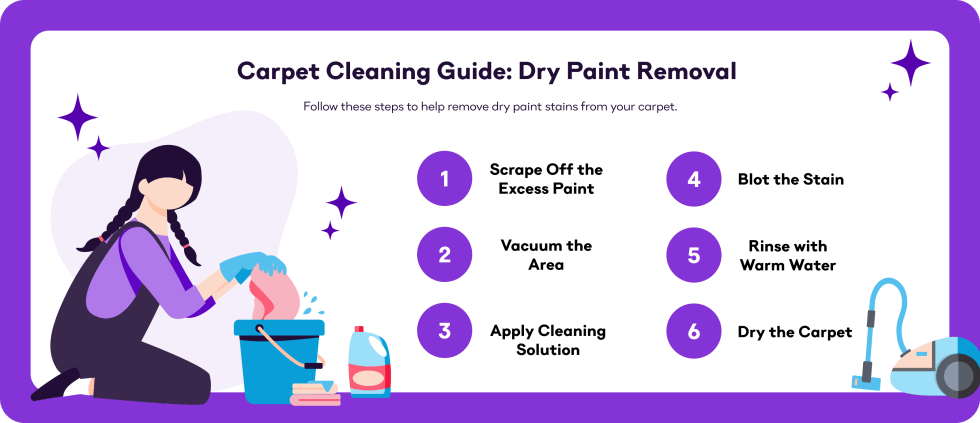 Carpet Cleaning Guide: Dry Paint Removal

Follow these steps to help remove dry paint stains from your carpet.

1 Scrape Off the Excess Paint

2 Vacuum the Area

3 Apply Cleaning Solution

4 Blot the Stain

5 Rinse with Warm Water

6 Dry the Carpet